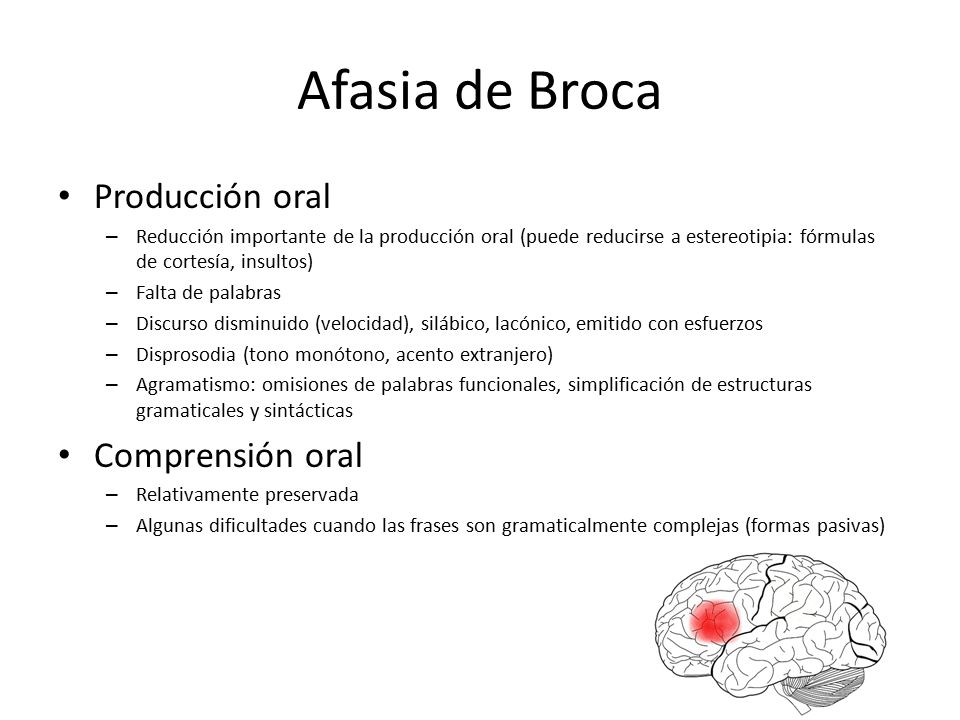 Afasia de Broca

• Producción oral
– Reducción importante de la producción oral (puede reducirse a estereotipia: fórmulas de cortesía, insultos)
– Falta de palabras
– Discurso disminuido (velocidad), silábico, lacónico, emitido con esfuerzos
– Disprosodia (tono monótono, acento extranjero)
– Agramatismo: omisiones de palabras funcionales, simplificación de estructuras gramaticales y sintácticas

• Comprensión oral
– Relativamente preservada
– Algunas dificultades cuando las frases son gramaticalmente complejas (formas pasivas)